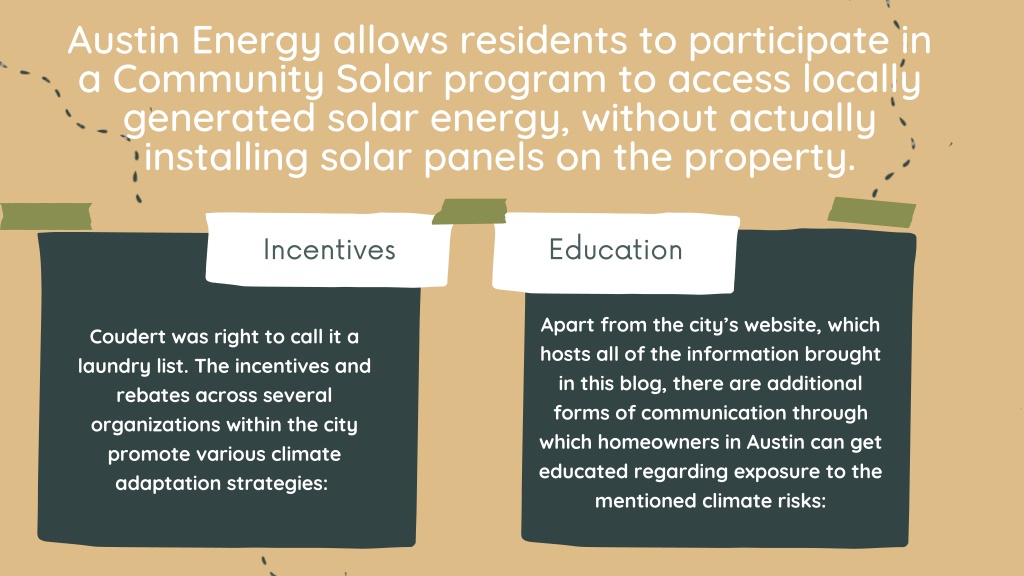 Austin Energy allows residents to participate in a Community Solar program to access locally generated solar energy, without actually installing solar panels on the property.

Incentives

Coudert was right to call it a laundry list. The incentives and rebates across several organizations within the city promote various climate adaptation strategies:

Education

Apart from the city's website, which hosts all of the information brought in this blog, there are additional forms of communication through which homeowners in Austin can get educated regarding exposure to the mentioned climate risks: